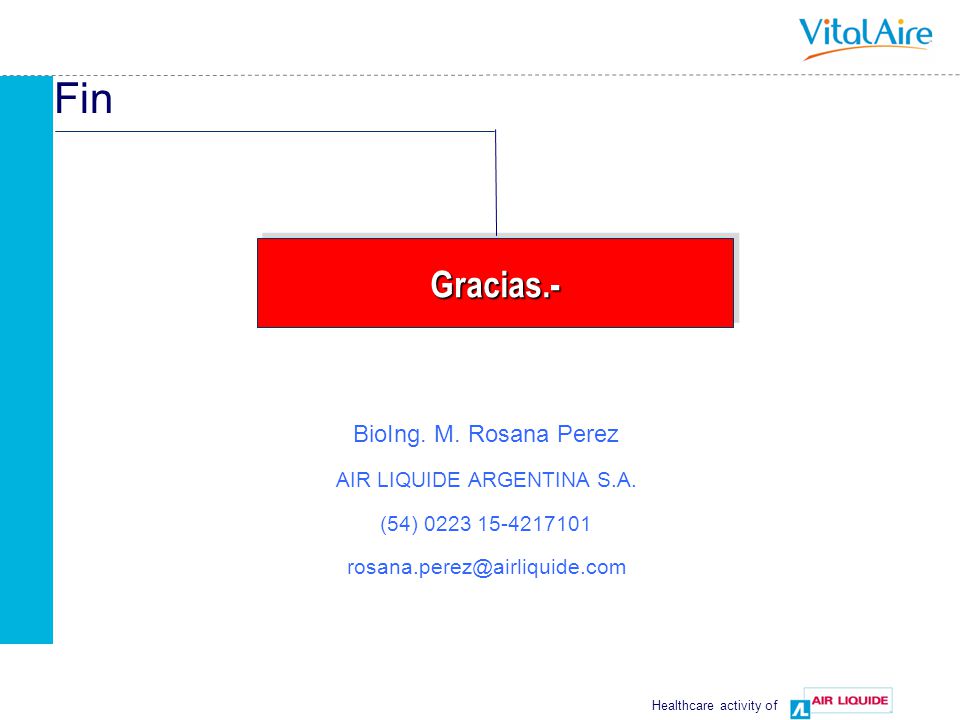 VitalAire

Fin

Gracias.-

BioIng. M. Rosana Perez

AIR LIQUIDE ARGENTINA S.A.

(54) 0223 15-4217101

rosana.perez@airliquide.com

Healthcare activity of AIR LIQUIDE